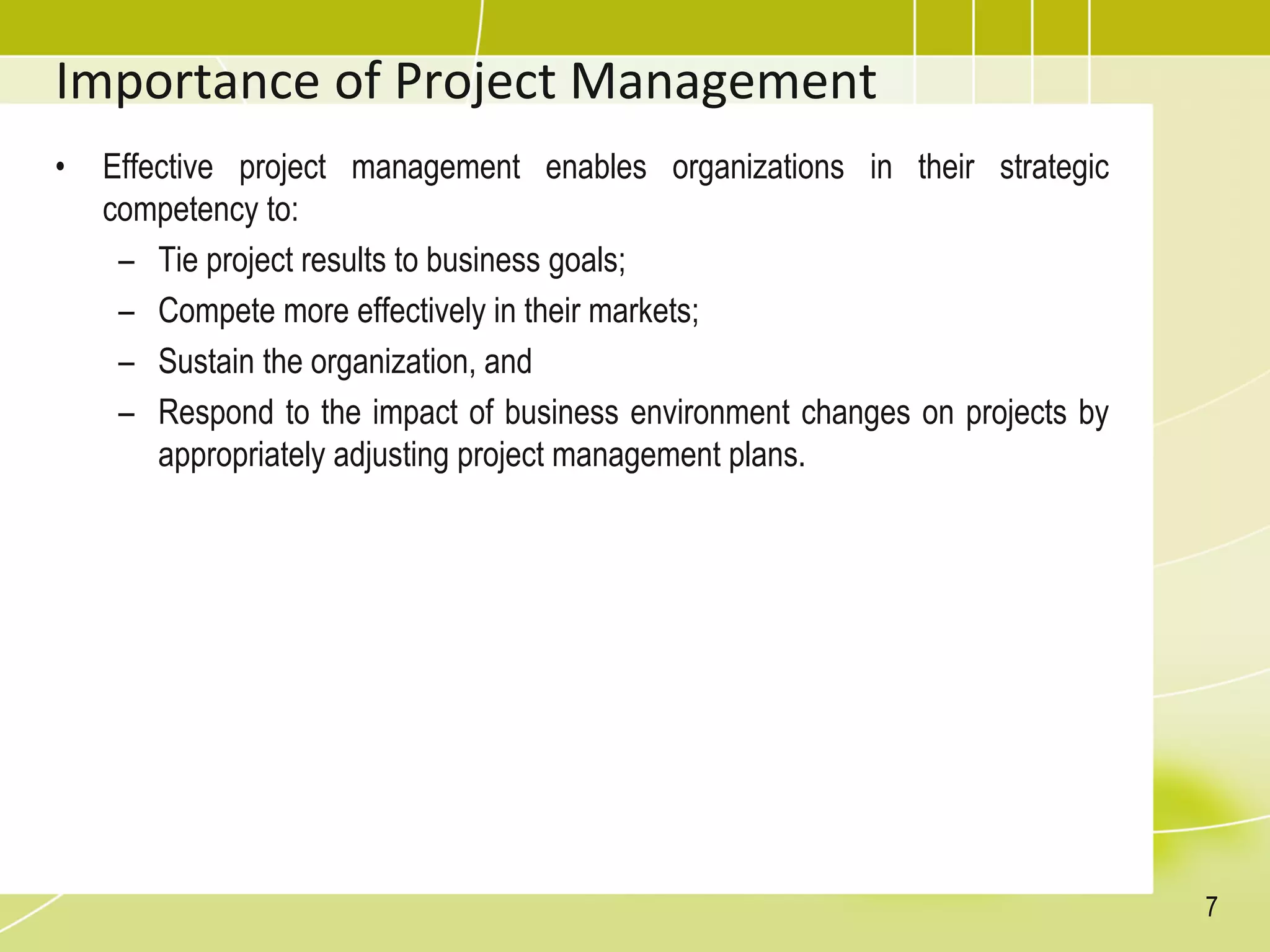 Importance of Project Management

• Effective project management enables organizations in their strategic competency to:
– Tie project results to business goals;
– Compete more effectively in their markets;
– Sustain the organization, and
– Respond to the impact of business environment changes on projects by appropriately adjusting project management plans.

7